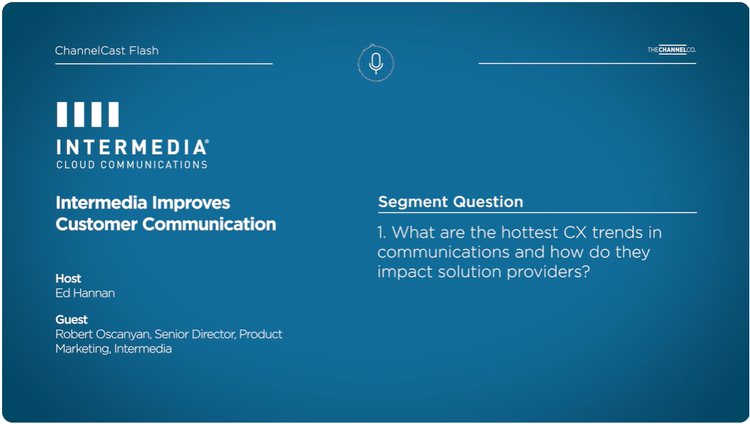 ChannelCast Flash

THE CHANNEL CO.

INTERMEDIA®
CLOUD COMMUNICATIONS

Intermedia Improves Customer Communication

Host
Ed Hannan

Guest
Robert Oscanyan, Senior Director, Product Marketing, Intermedia

Segment Question

1. What are the hottest CX trends in communications and how do they impact solution providers?